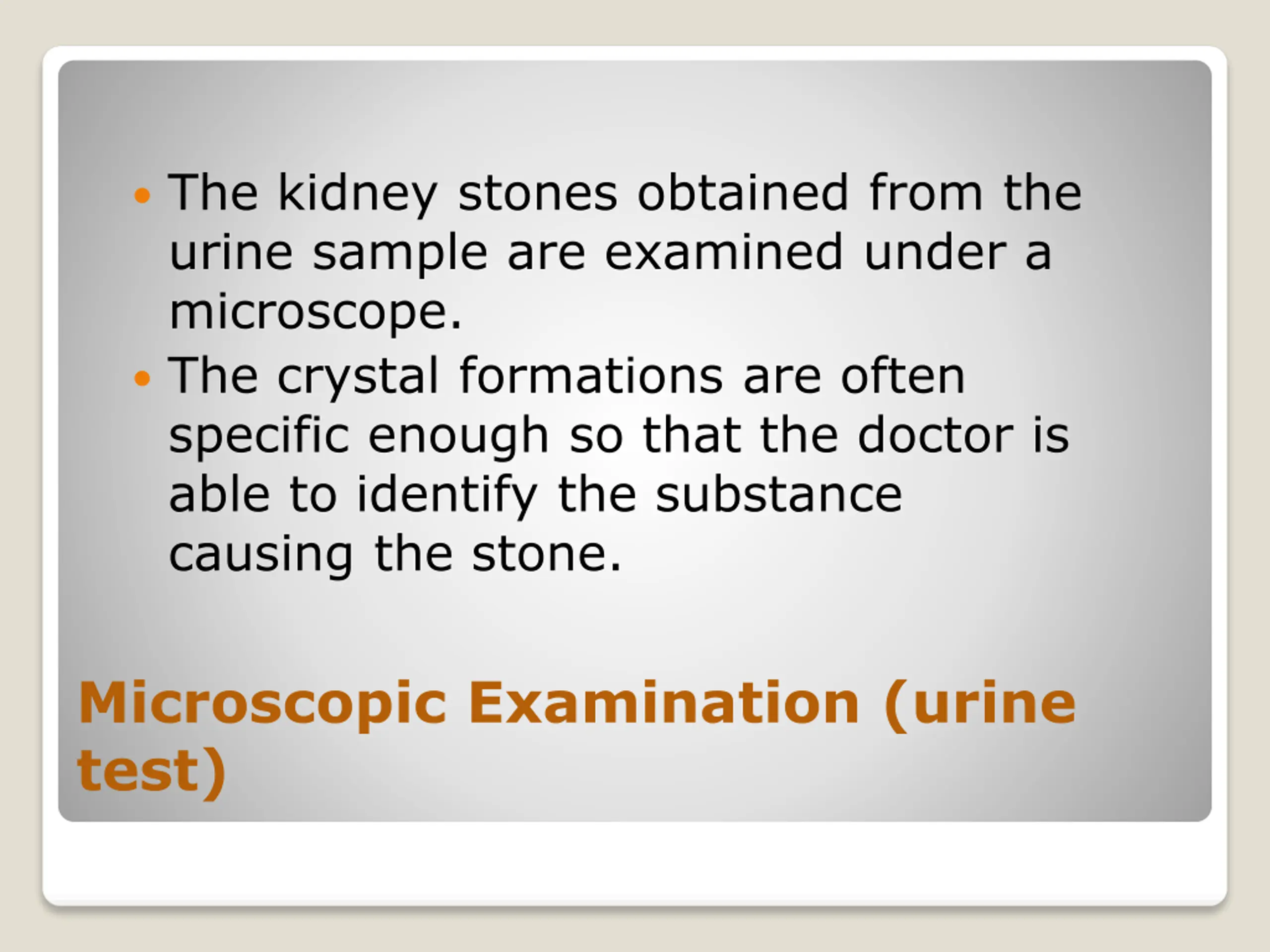 • The kidney stones obtained from the urine sample are examined under a microscope.
• The crystal formations are often specific enough so that the doctor is able to identify the substance causing the stone.

Microscopic Examination (urine test)